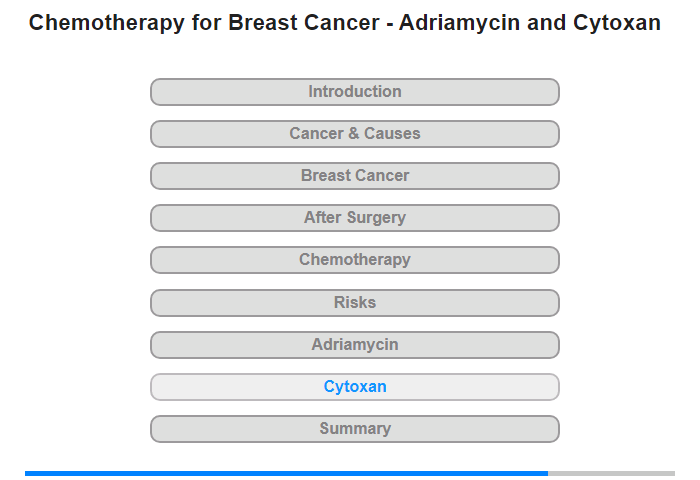 Chemotherapy for Breast Cancer - Adriamycin and Cytoxan

Introduction

Cancer & Causes

Breast Cancer

After Surgery

Chemotherapy

Risks

Adriamycin

Cytoxan

Summary